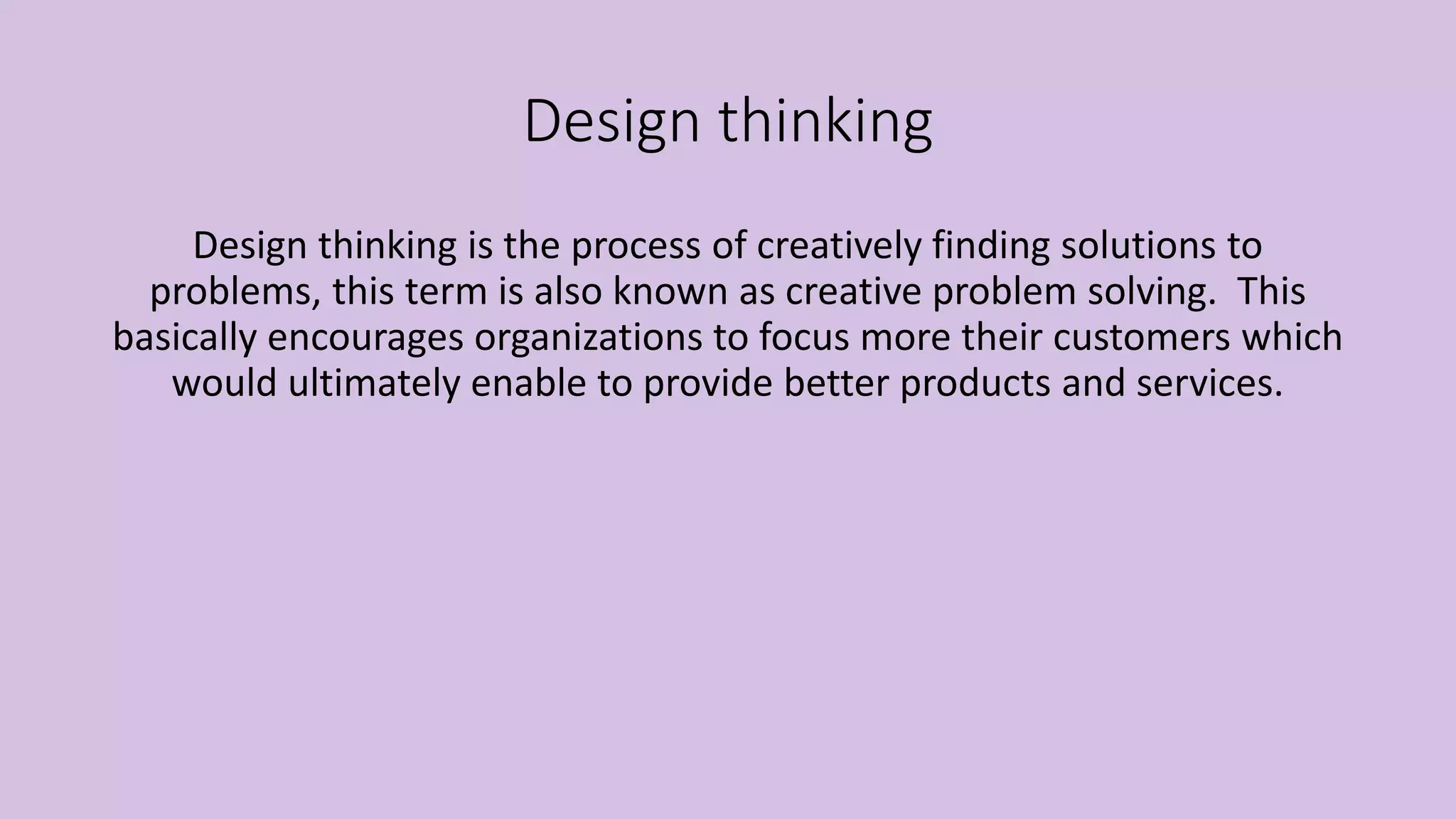 Design thinking

Design thinking is the process of creatively finding solutions to problems, this term is also known as creative problem solving. This basically encourages organizations to focus more their customers which would ultimately enable to provide better products and services.